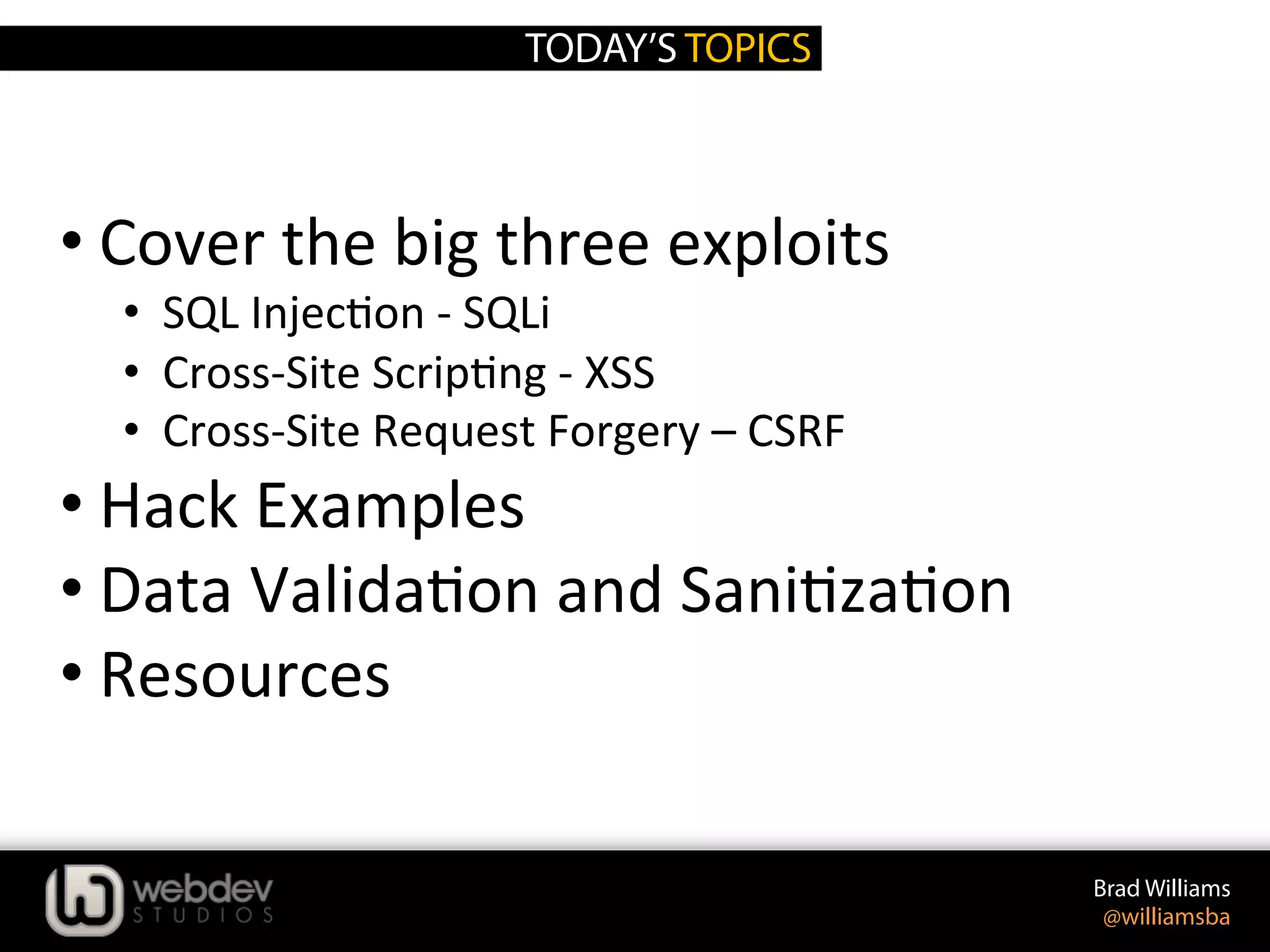 TODAY'S TOPICS

• Cover the big three exploits
  • SQL Injection - SQLi
  • Cross-Site Scripting - XSS
  • Cross-Site Request Forgery – CSRF
• Hack Examples
• Data Validation and Sanitization
• Resources

webdev STUDIOS

Brad Williams
@williamsba